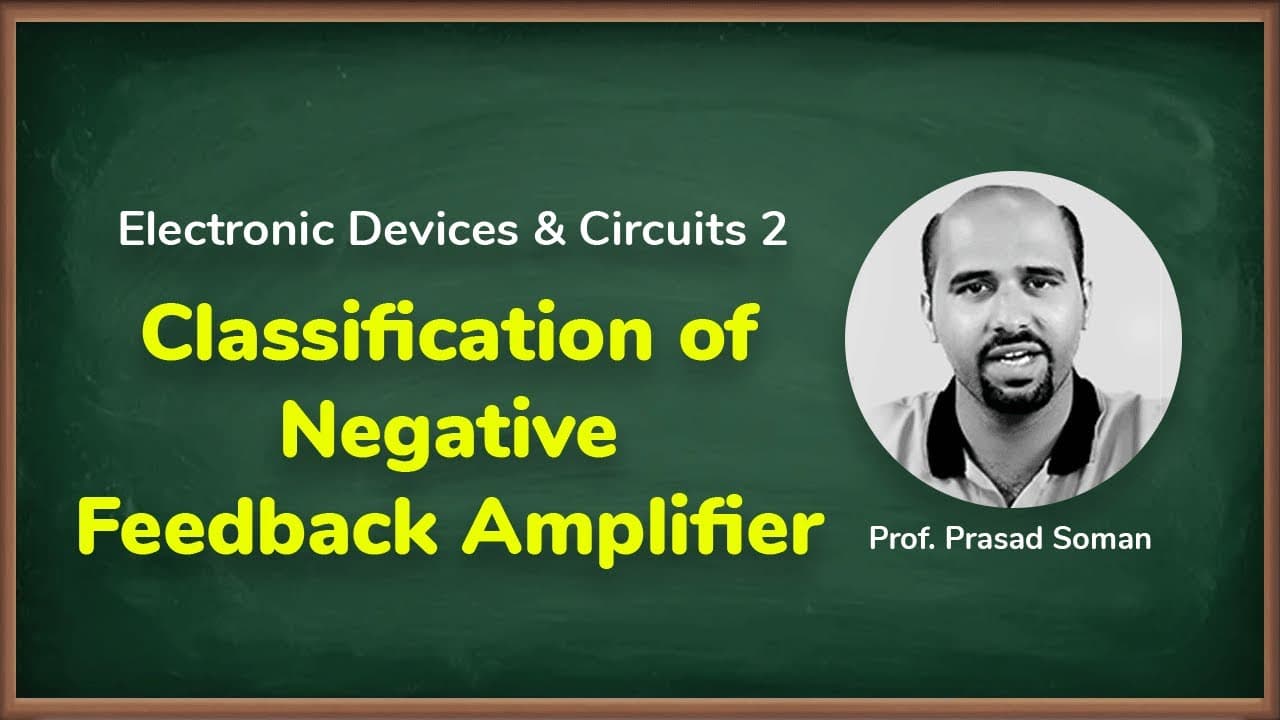 Electronic Devices & Circuits 2

Classification of Negative Feedback Amplifier

Prof. Prasad Soman